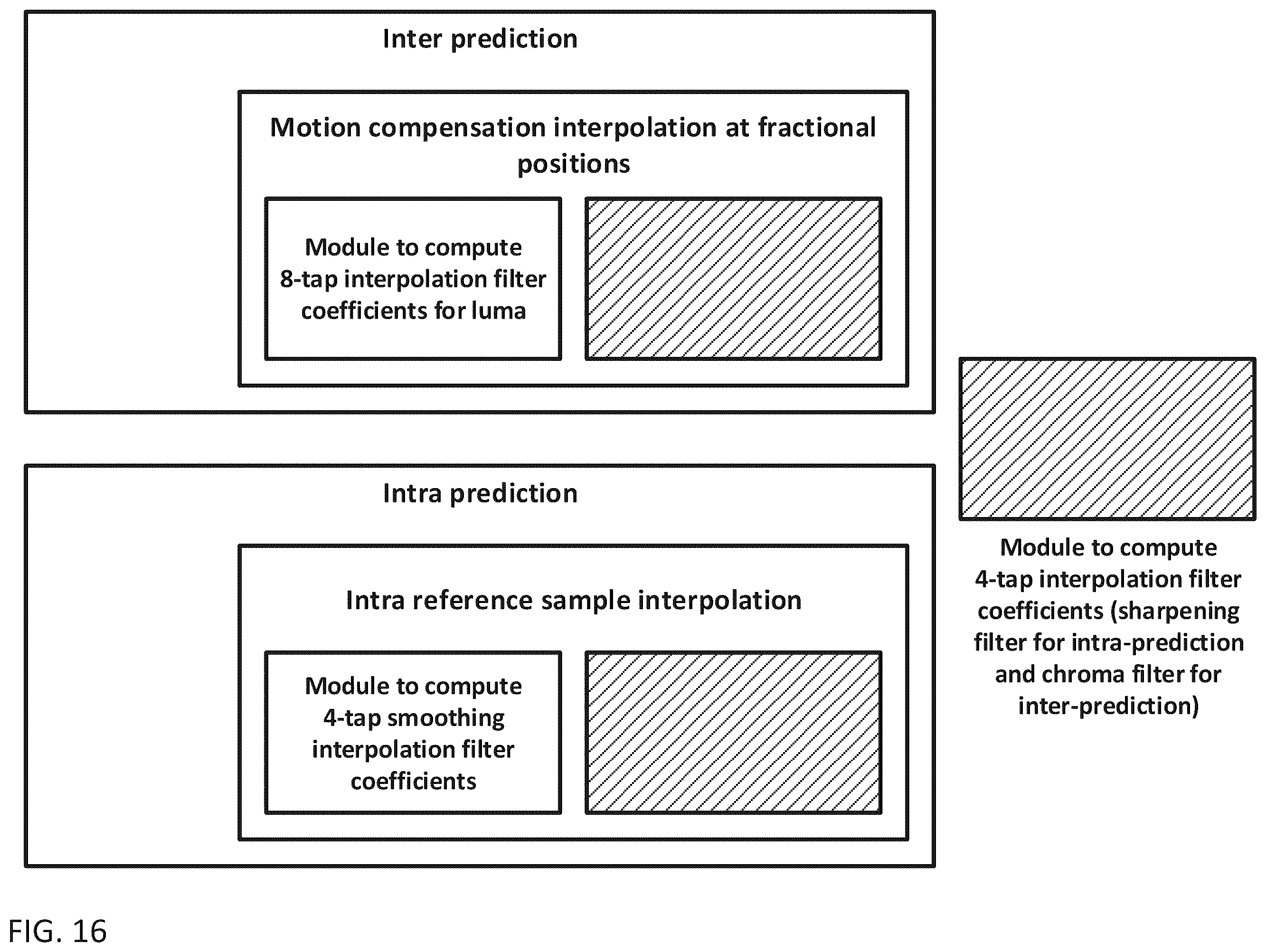 Inter prediction

Motion compensation interpolation at fractional positions

Module to compute 8-tap interpolation filter coefficients for luma

Intra prediction

Intra reference sample interpolation

Module to compute 4-tap smoothing interpolation filter coefficients

Module to compute 4-tap interpolation filter coefficients (sharpening filter for intra-prediction and chroma filter for inter-prediction)

FIG. 16